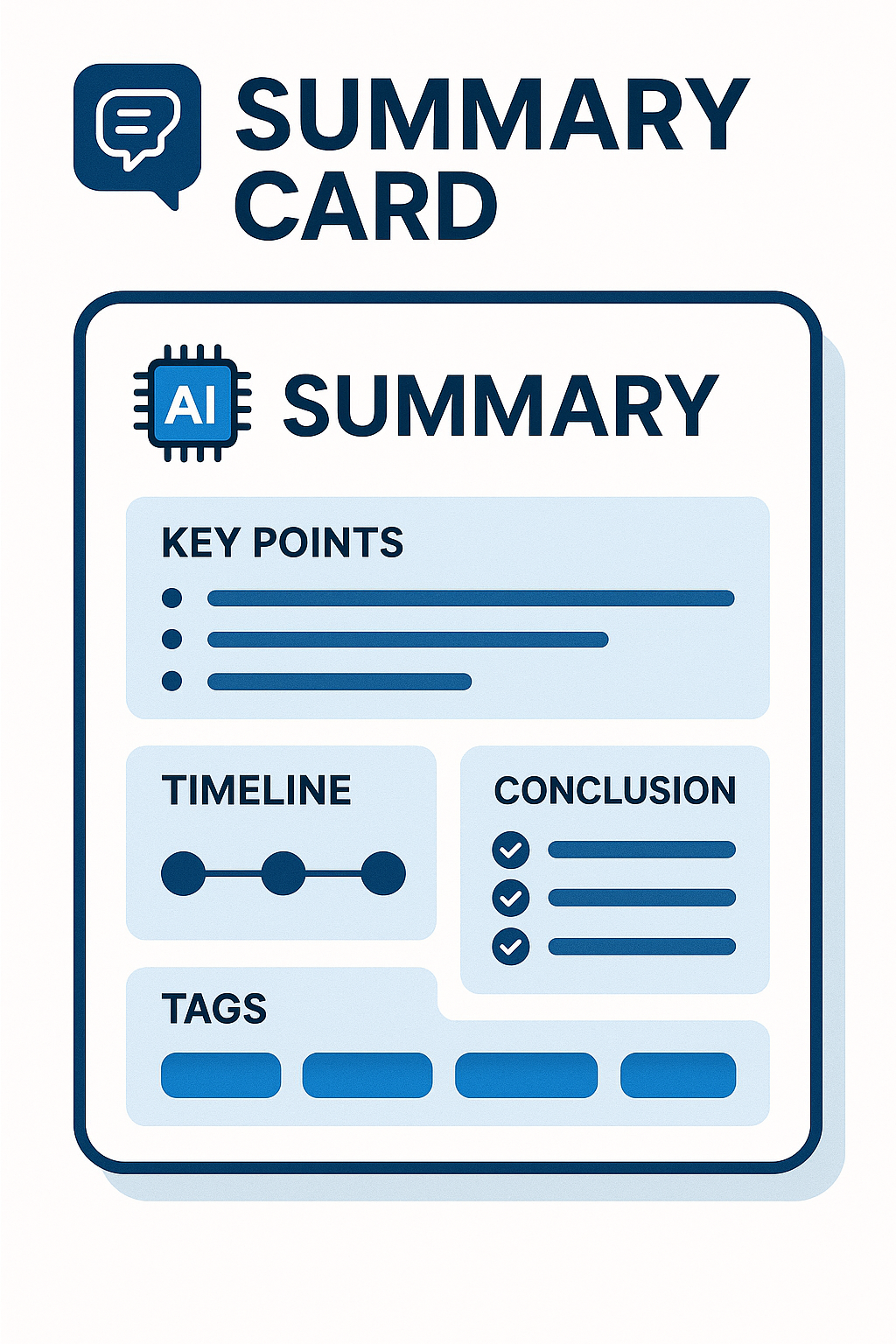 SUMMARY CARD

AI SUMMARY

KEY POINTS

TIMELINE

CONCLUSION

TAGS